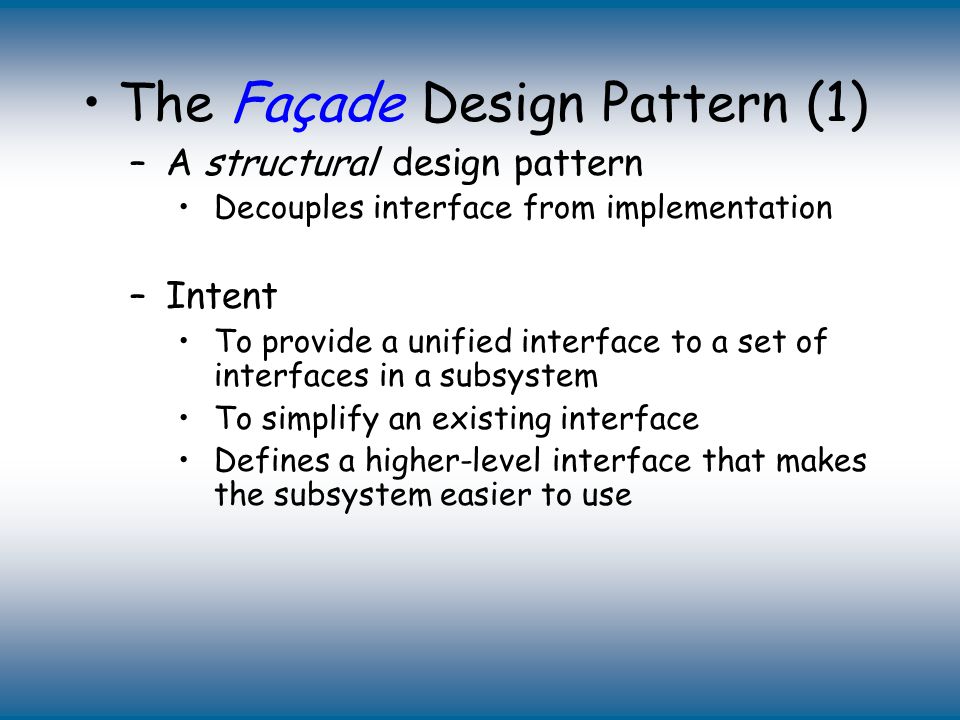 • The Façade Design Pattern (1)

– A structural design pattern

• Decouples interface from implementation

– Intent

• To provide a unified interface to a set of interfaces in a subsystem

• To simplify an existing interface

• Defines a higher-level interface that makes the subsystem easier to use